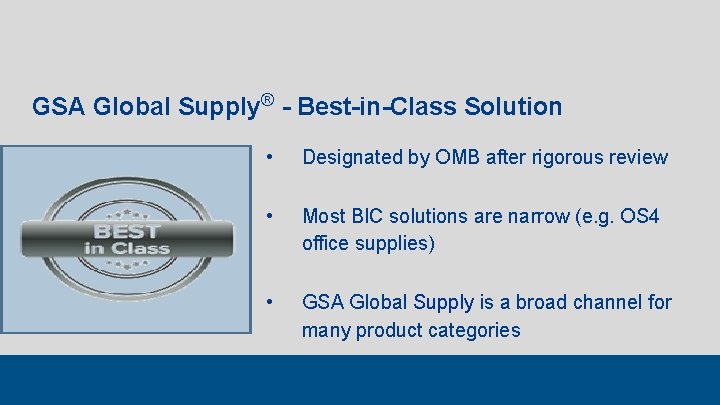 GSA Global Supply® - Best-in-Class Solution

BEST in Class

• Designated by OMB after rigorous review

• Most BIC solutions are narrow (e.g. OS4 office supplies)

• GSA Global Supply is a broad channel for many product categories